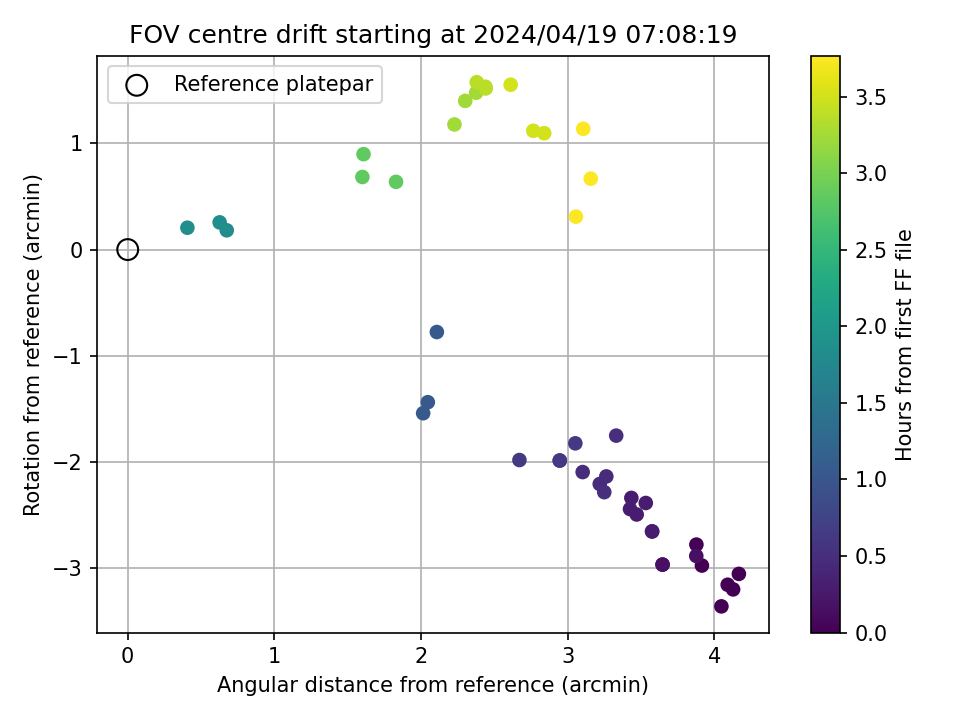 FOV centre drift starting at 2024/04/19 07:08:19

Reference platepar

Rotation from reference (arcmin)

1
0
−1
−2
−3

0
1
2
3
4

Angular distance from reference (arcmin)

Hours from first FF file

3.5
3.0
2.5
2.0
1.5
1.0
0.5
0.0